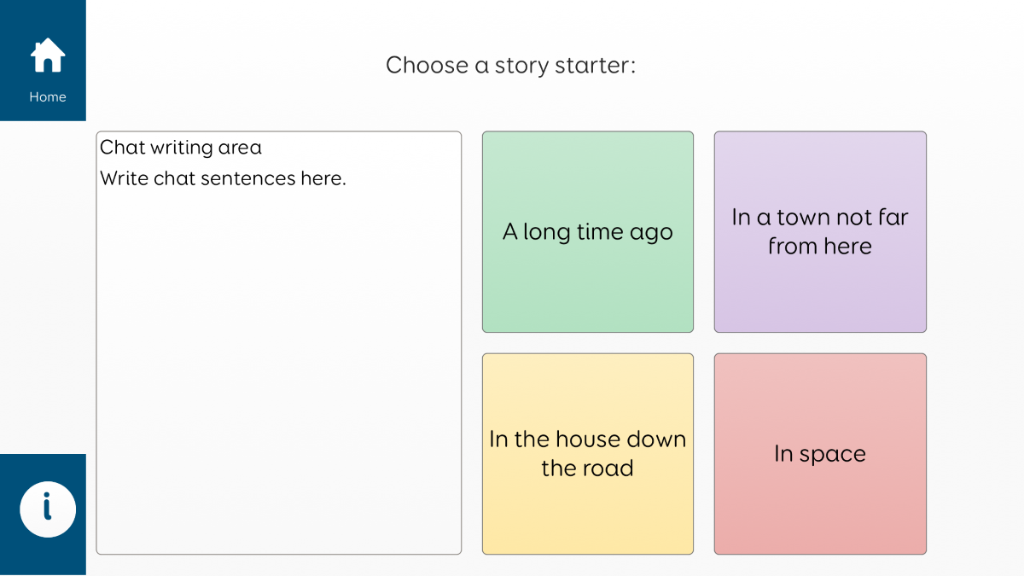 Home

Choose a story starter:

Chat writing area
Write chat sentences here.

A long time ago

In a town not far from here

In the house down the road

In space

i